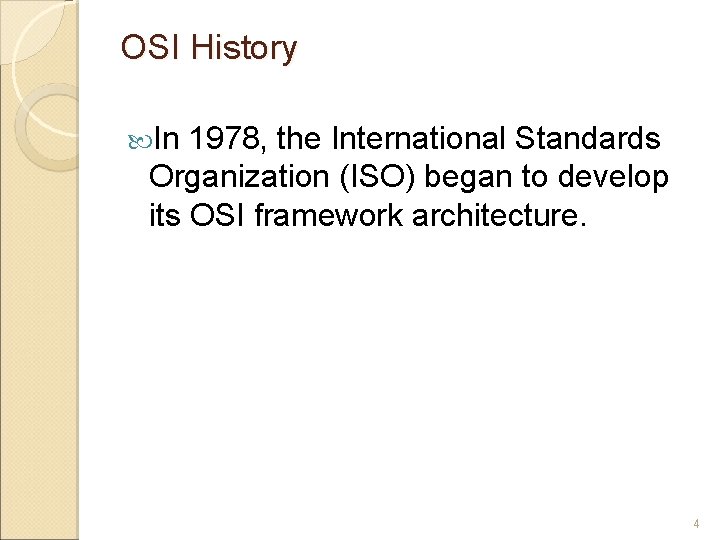 OSI History

In 1978, the International Standards Organization (ISO) began to develop its OSI framework architecture.

4